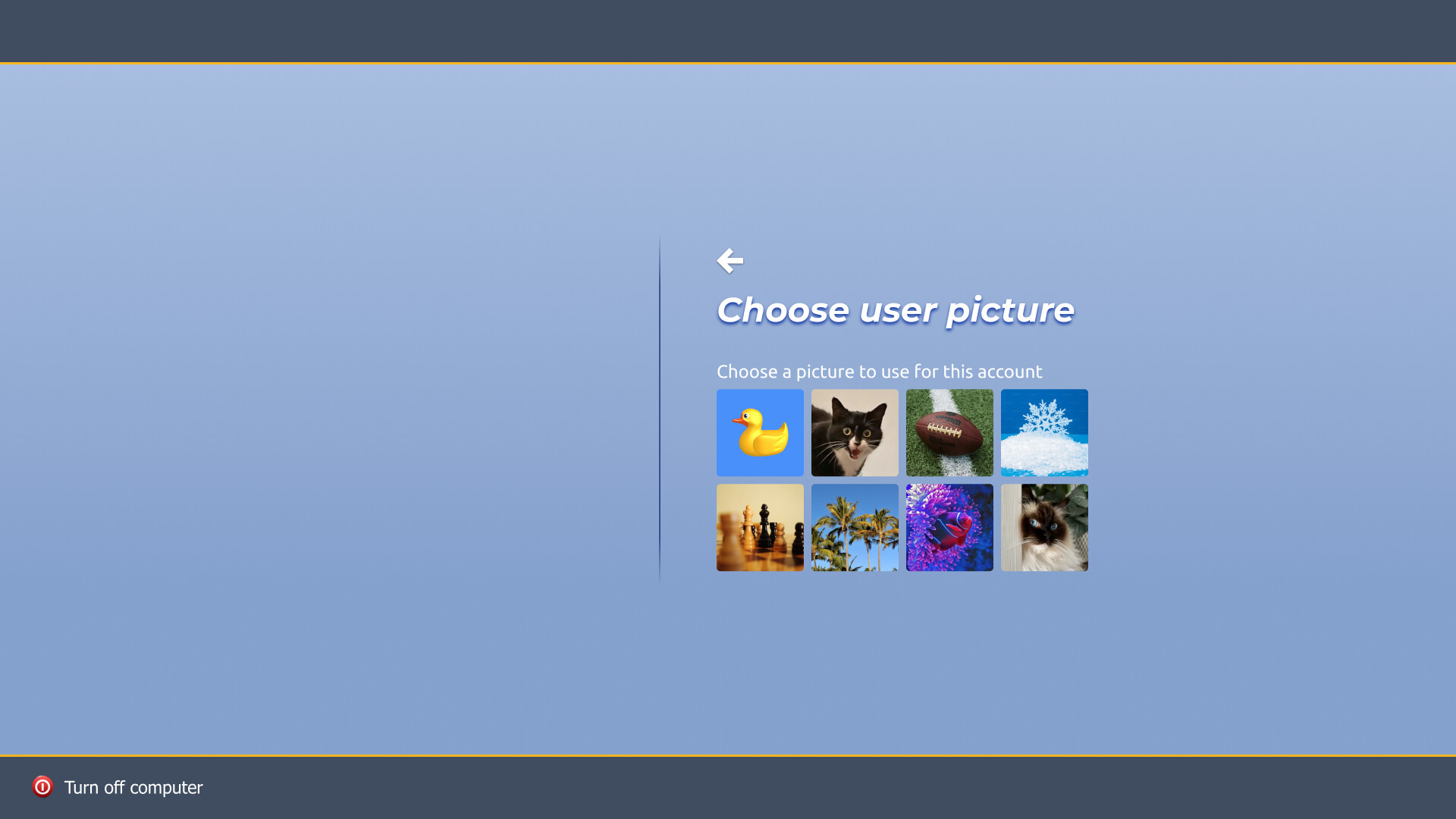 Choose user picture

Choose a picture to use for this account

Turn off computer